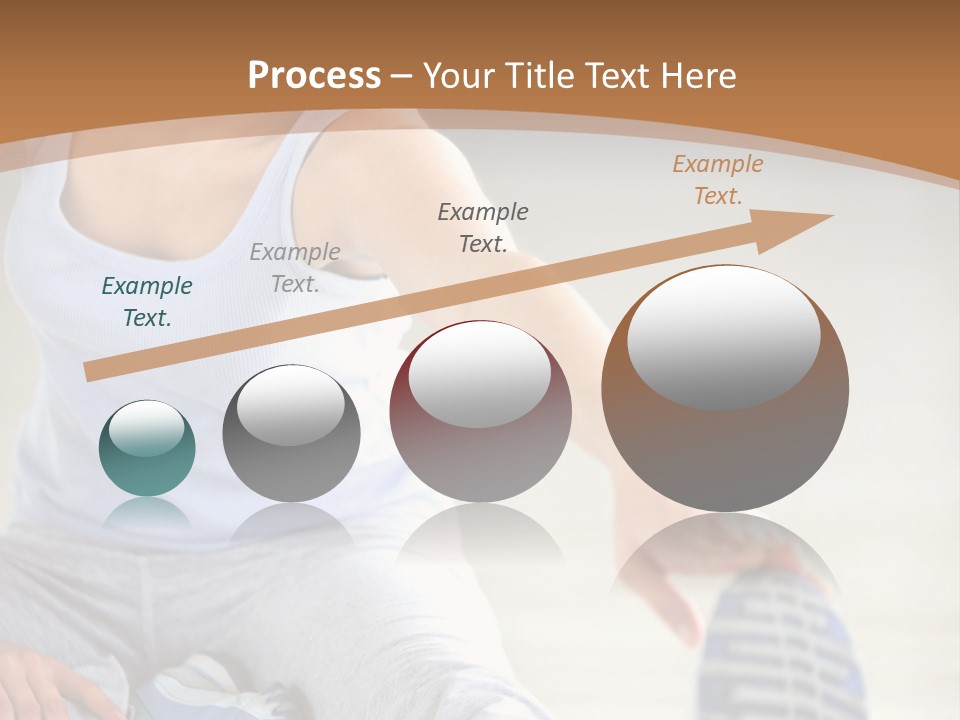 Process – Your Title Text Here

Example Text.

Example Text.

Example Text.

Example Text.